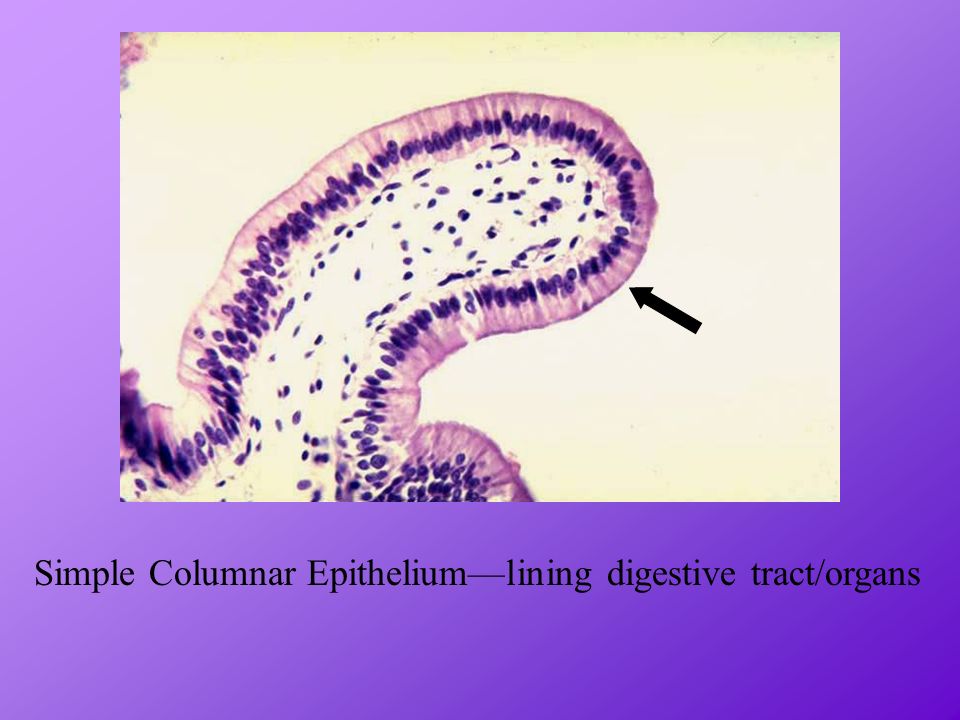 Simple Columnar Epithelium—lining digestive tract/organs